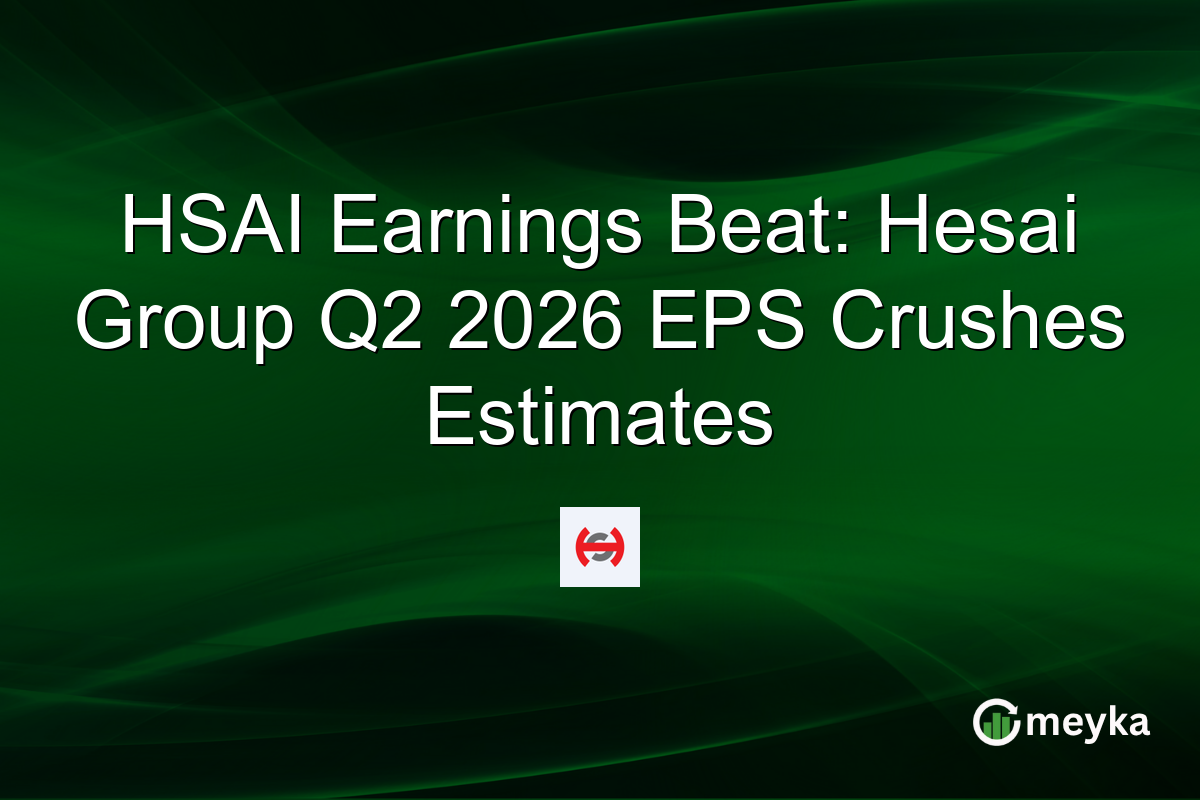 HSAI Earnings Beat: Hesai Group Q2 2026 EPS Crushes Estimates

meyka